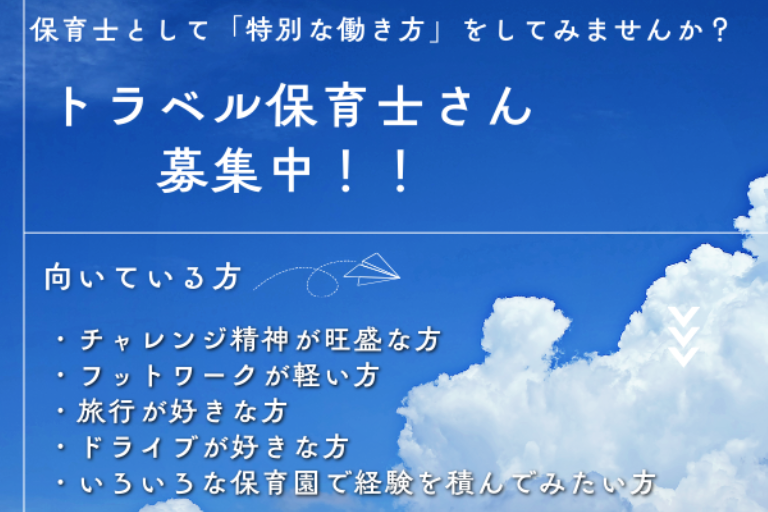 保育士として「特別な働き方」をしてみませんか？

トラベル保育士さん
募集中！！

向いている方

・チャレンジ精神が旺盛な方
・フットワークが軽い方
・旅行が好きな方
・ドライブが好きな方
・いろいろな保育園で経験を積んでみたい方